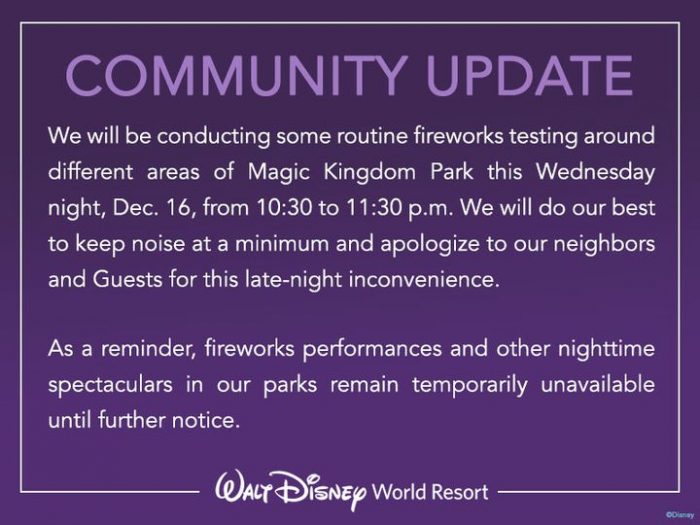 COMMUNITY UPDATE

We will be conducting some routine fireworks testing around different areas of Magic Kingdom Park this Wednesday night, Dec. 16, from 10:30 to 11:30 p.m. We will do our best to keep noise at a minimum and apologize to our neighbors and Guests for this late-night inconvenience.

As a reminder, fireworks performances and other nighttime spectaculars in our parks remain temporarily unavailable until further notice.

Walt Disney World Resort

©Disney